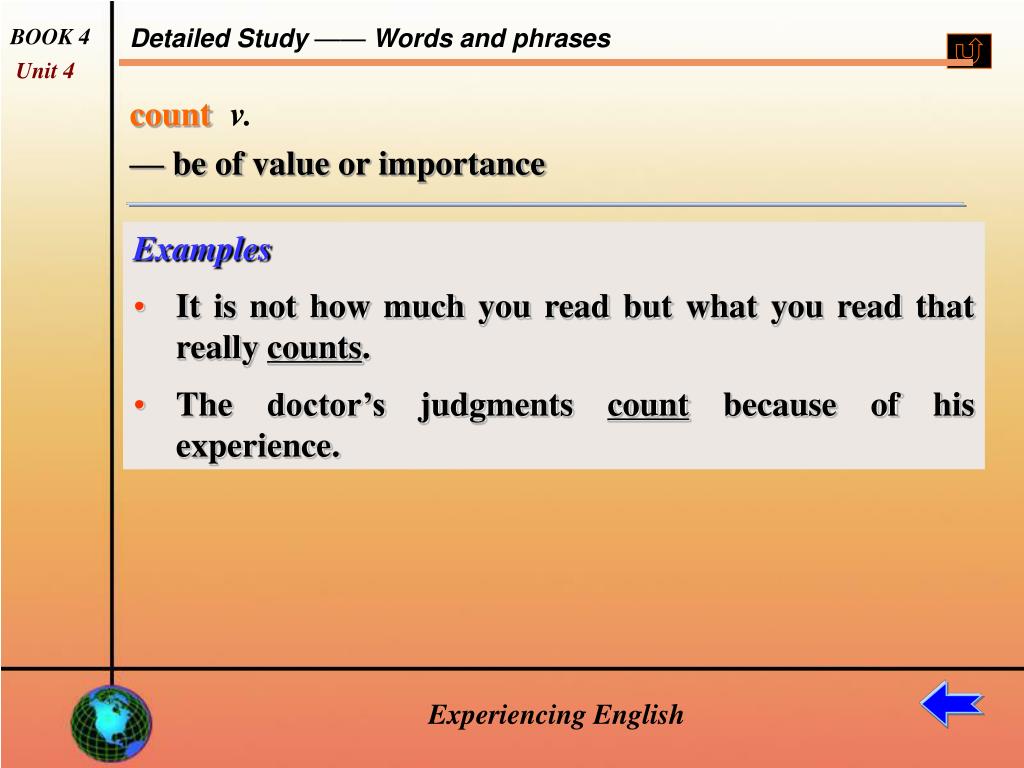 BOOK 4
Unit 4

Detailed Study —— Words and phrases

count v.
— be of value or importance

Examples
• It is not how much you read but what you read that really counts.
• The doctor's judgments count because of his experience.

Experiencing English